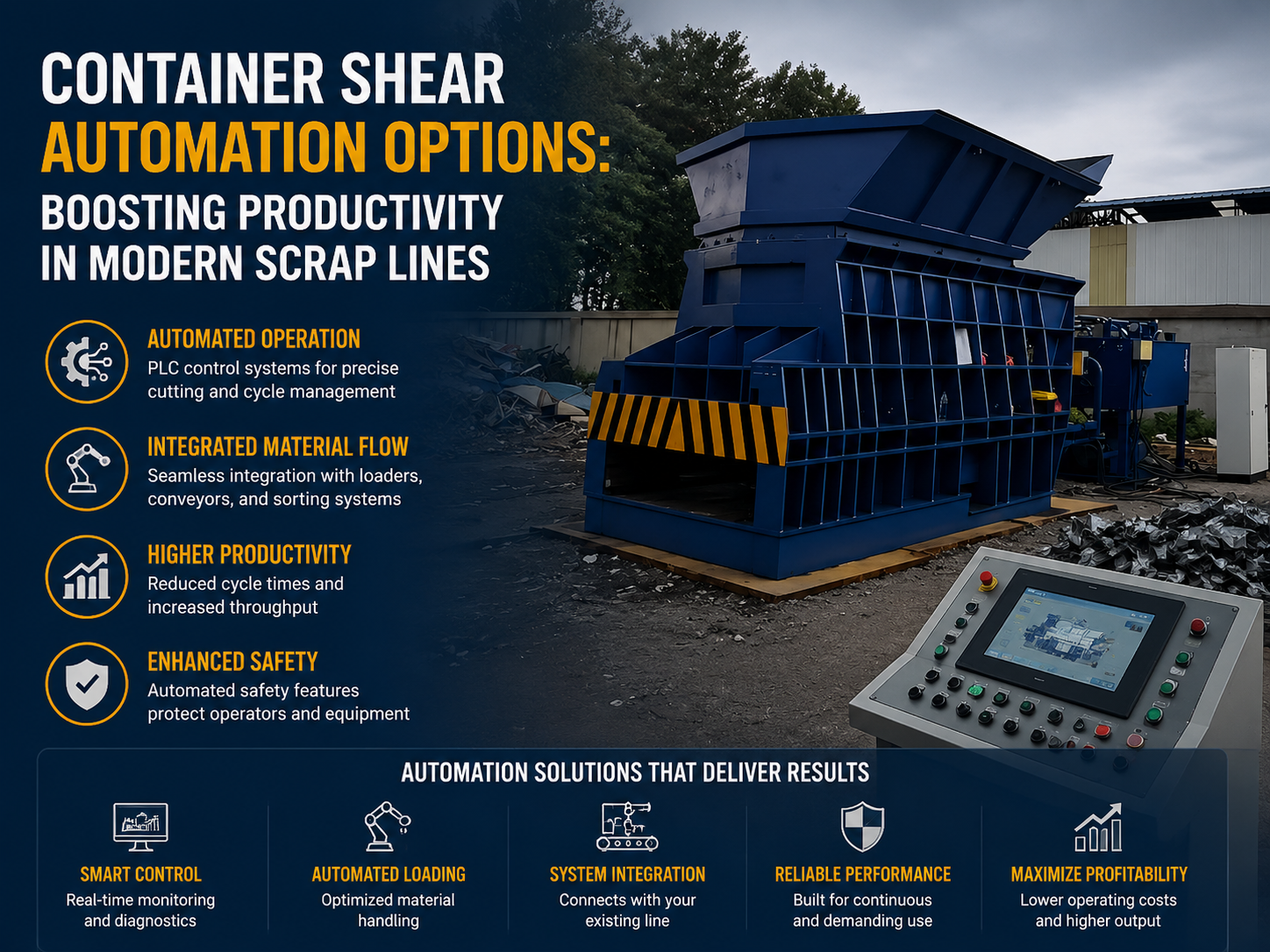 CONTAINER SHEAR
AUTOMATION OPTIONS:
BOOSTING PRODUCTIVITY IN MODERN SCRAP LINES

AUTOMATED OPERATION
PLC control systems for precise cutting and cycle management

INTEGRATED MATERIAL FLOW
Seamless integration with loaders, conveyors, and sorting systems

HIGHER PRODUCTIVITY
Reduced cycle times and increased throughput

ENHANCED SAFETY
Automated safety features protect operators and equipment

AUTOMATION SOLUTIONS THAT DELIVER RESULTS

SMART CONTROL
Real-time monitoring and diagnostics

AUTOMATED LOADING
Optimized material handling

SYSTEM INTEGRATION
Connects with your existing line

RELIABLE PERFORMANCE
Built for continuous and demanding use

MAXIMIZE PROFITABILITY
Lower operating costs and higher output